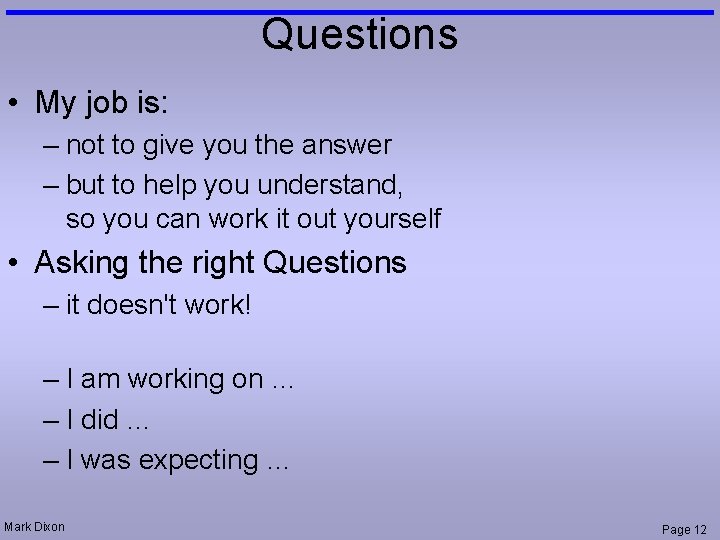 Questions

• My job is:
– not to give you the answer
– but to help you understand, so you can work it out yourself

• Asking the right Questions
– it doesn't work!

– I am working on …
– I did …
– I was expecting …

Mark Dixon

Page 12